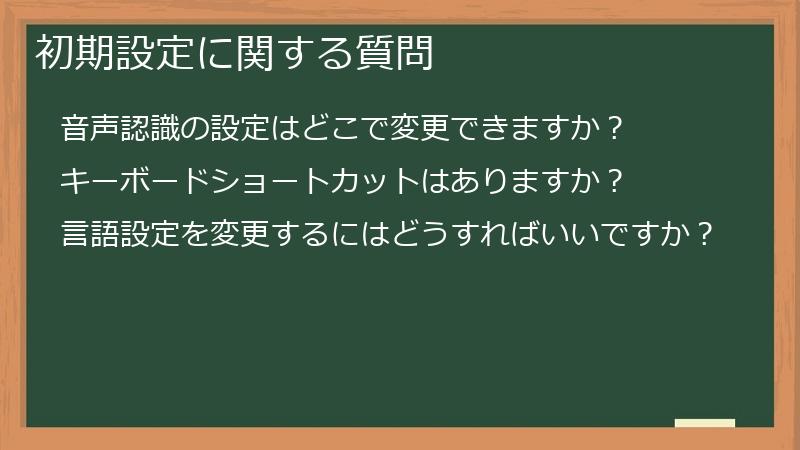 初期設定に関する質問

音声認識の設定はどこで変更できますか？

キーボードショートカットはありますか？

言語設定を変更するにはどうすればいいですか？